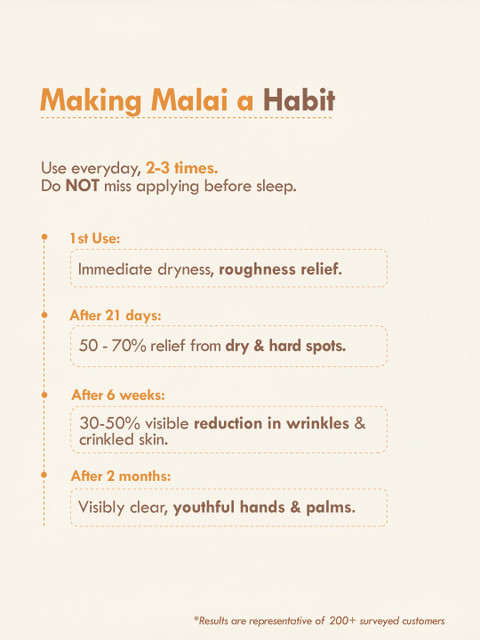 Making Malai a Habit

Use everyday, 2-3 times.
Do NOT miss applying before sleep.

1st Use:

Immediate dryness, roughness relief.

After 21 days:

50 - 70% relief from dry & hard spots.

After 6 weeks:

30-50% visible reduction in wrinkles & crinkled skin.

After 2 months:

Visibly clear, youthful hands & palms.

*Results are representative of 200+ surveyed customers